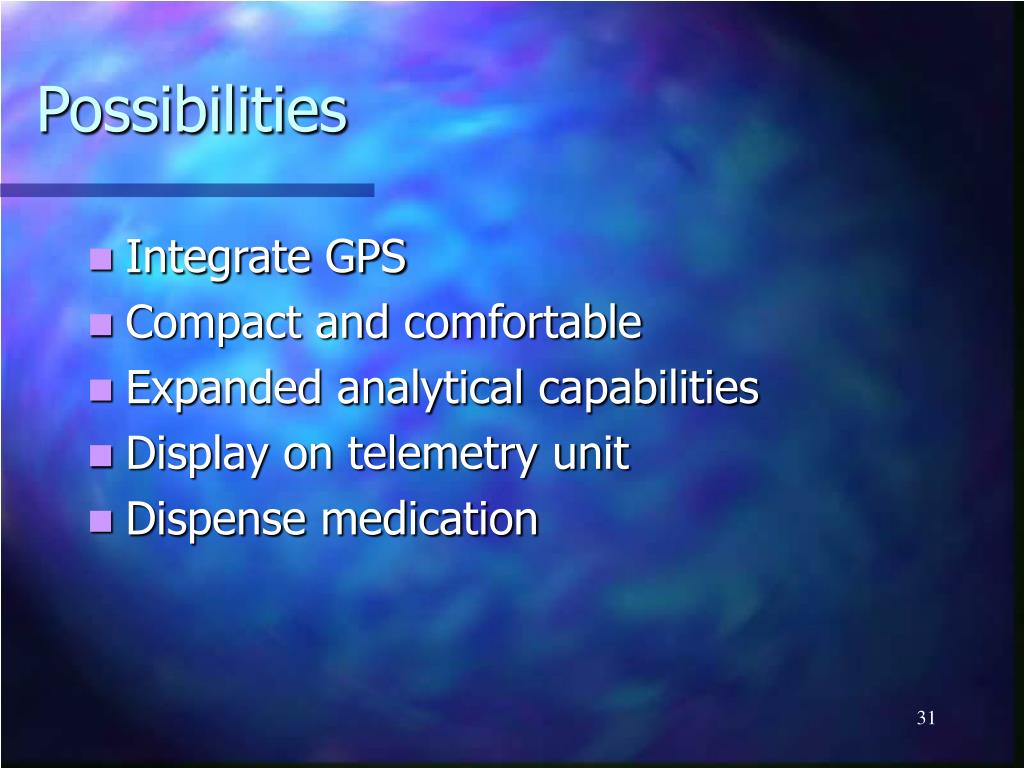 Possibilities

- Integrate GPS
- Compact and comfortable
- Expanded analytical capabilities
- Display on telemetry unit
- Dispense medication

31